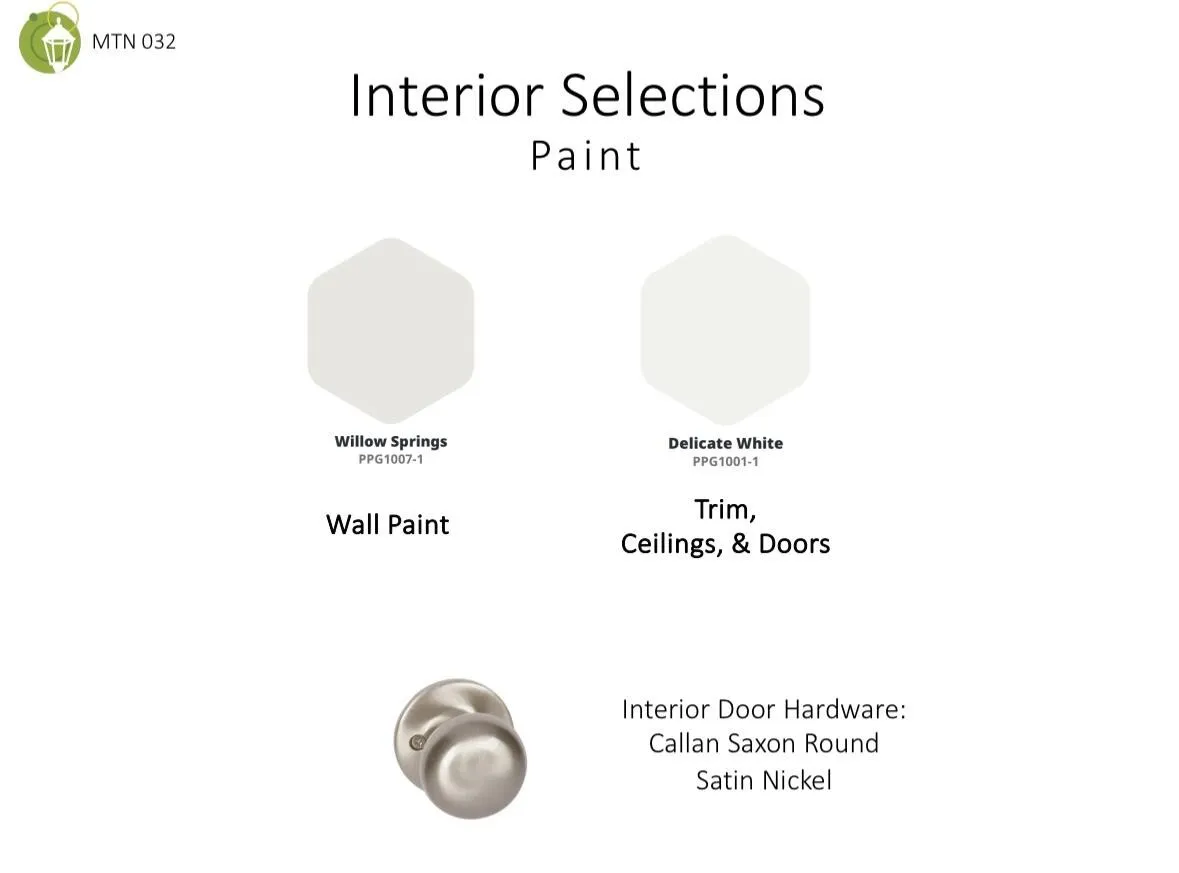 MTN 032

Interior Selections
Paint

Willow Springs
PPG1007-1

Wall Paint

Delicate White
PPG1001-1

Trim,
Ceilings, & Doors

Interior Door Hardware:
Callan Saxon Round
Satin Nickel